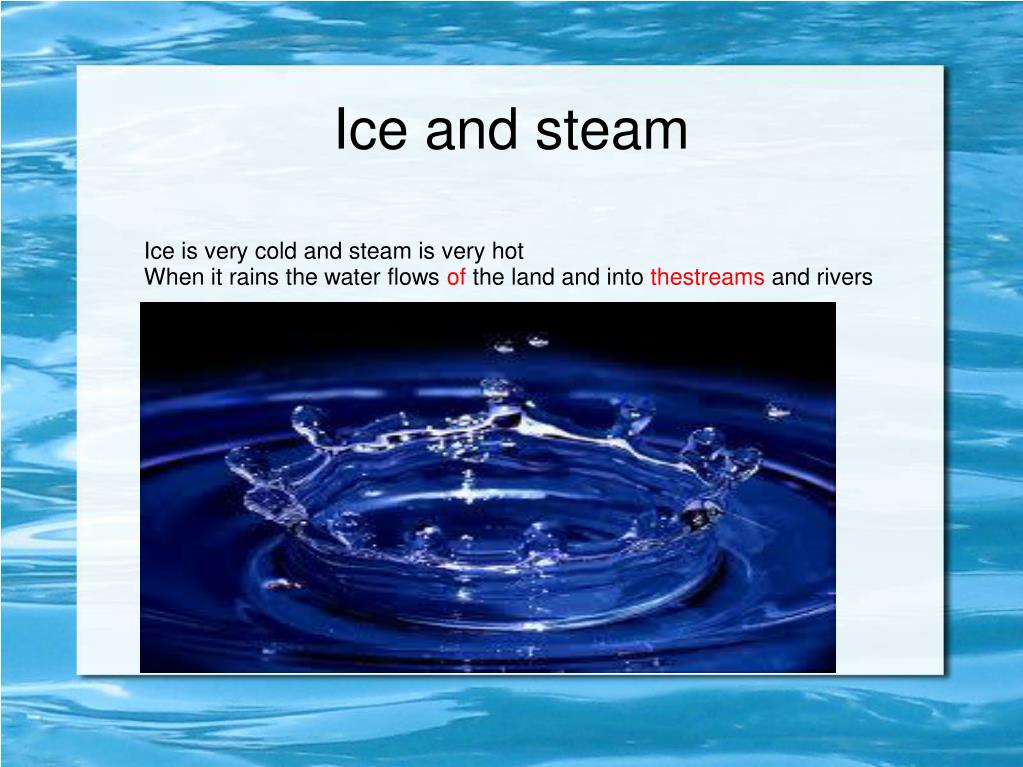 Ice and steam

Ice is very cold and steam is very hot
When it rains the water flows of the land and into thestreams and rivers